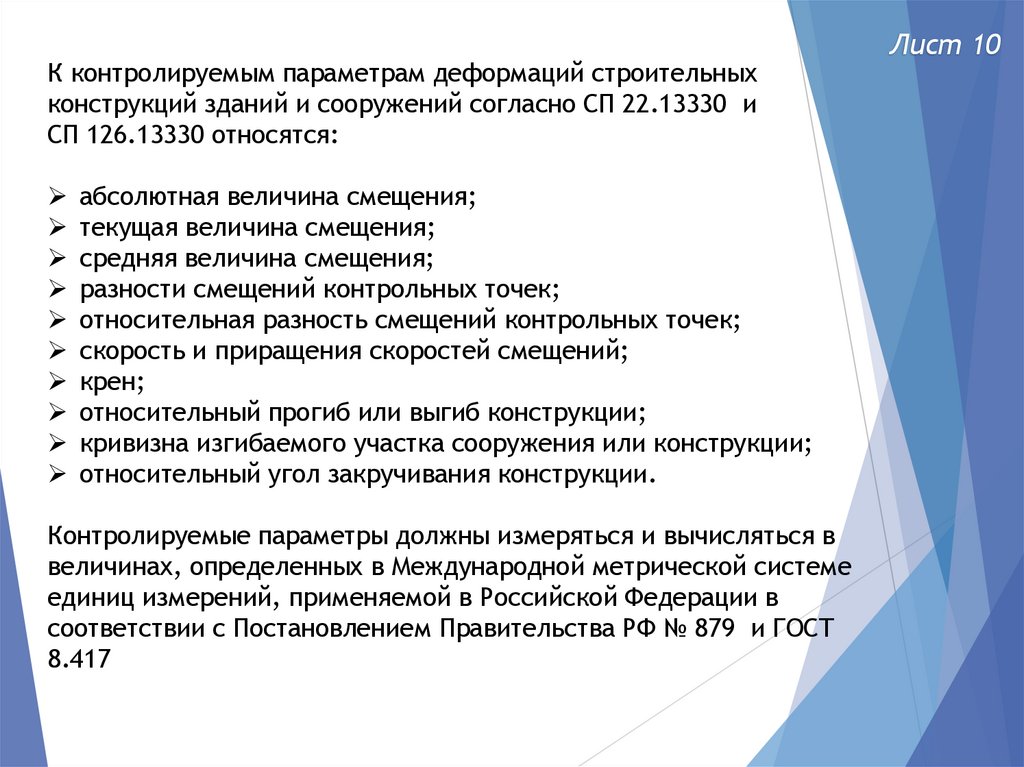 Лист 10

К контролируемым параметрам деформаций строительных конструкций зданий и сооружений согласно СП 22.13330 и СП 126.13330 относятся:

➢ абсолютная величина смещения;
➢ текущая величина смещения;
➢ средняя величина смещения;
➢ разности смещений контрольных точек;
➢ относительная разность смещений контрольных точек;
➢ скорость и приращения скоростей смещений;
➢ крен;
➢ относительный прогиб или выгиб конструкции;
➢ кривизна изгибаемого участка сооружения или конструкции;
➢ относительный угол закручивания конструкции.

Контролируемые параметры должны измеряться и вычисляться в величинах, определенных в Международной метрической системе единиц измерений, применяемой в Российской Федерации в соответствии с Постановлением Правительства РФ № 879 и ГОСТ 8.417